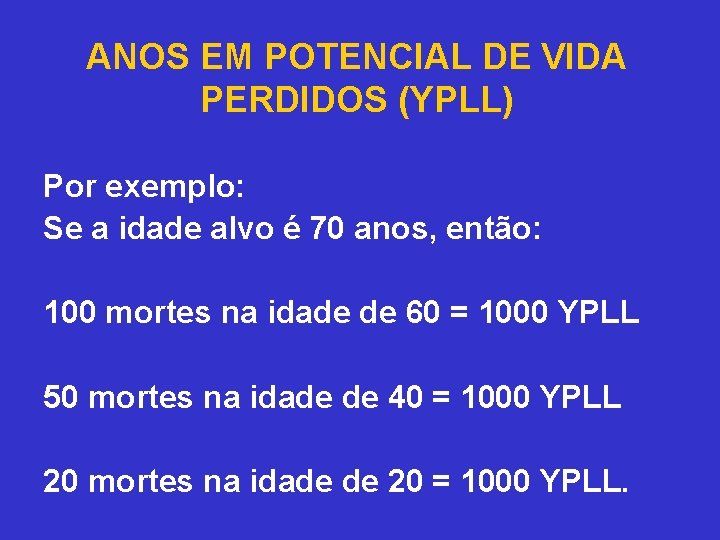 ANOS EM POTENCIAL DE VIDA PERDIDOS (YPLL)

Por exemplo:
Se a idade alvo é 70 anos, então:

100 mortes na idade de 60 = 1000 YPLL

50 mortes na idade de 40 = 1000 YPLL

20 mortes na idade de 20 = 1000 YPLL.